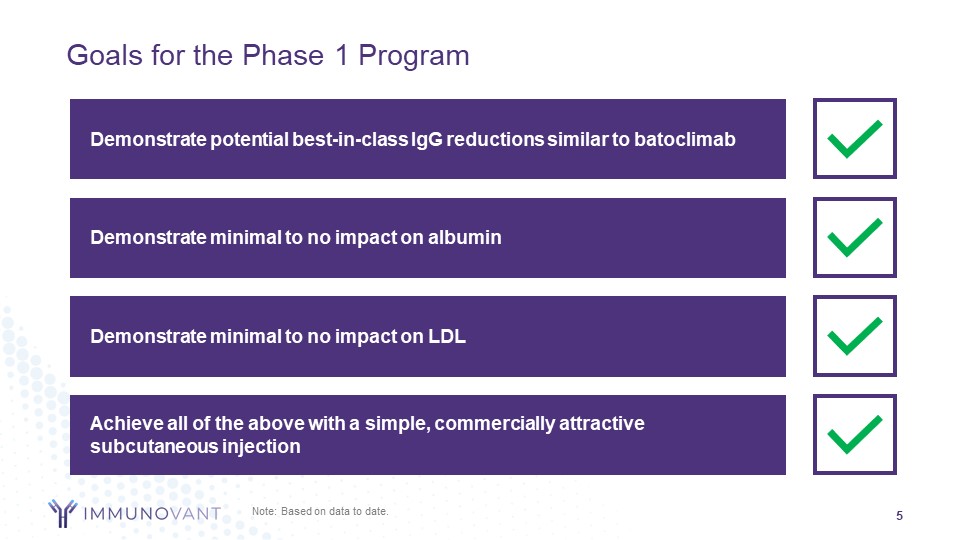 Goals for the Phase 1 Program

Demonstrate potential best-in-class IgG reductions similar to batoclimab

Demonstrate minimal to no impact on albumin

Demonstrate minimal to no impact on LDL

Achieve all of the above with a simple, commercially attractive subcutaneous injection

IMMUNOVANT

Note: Based on data to date.

5